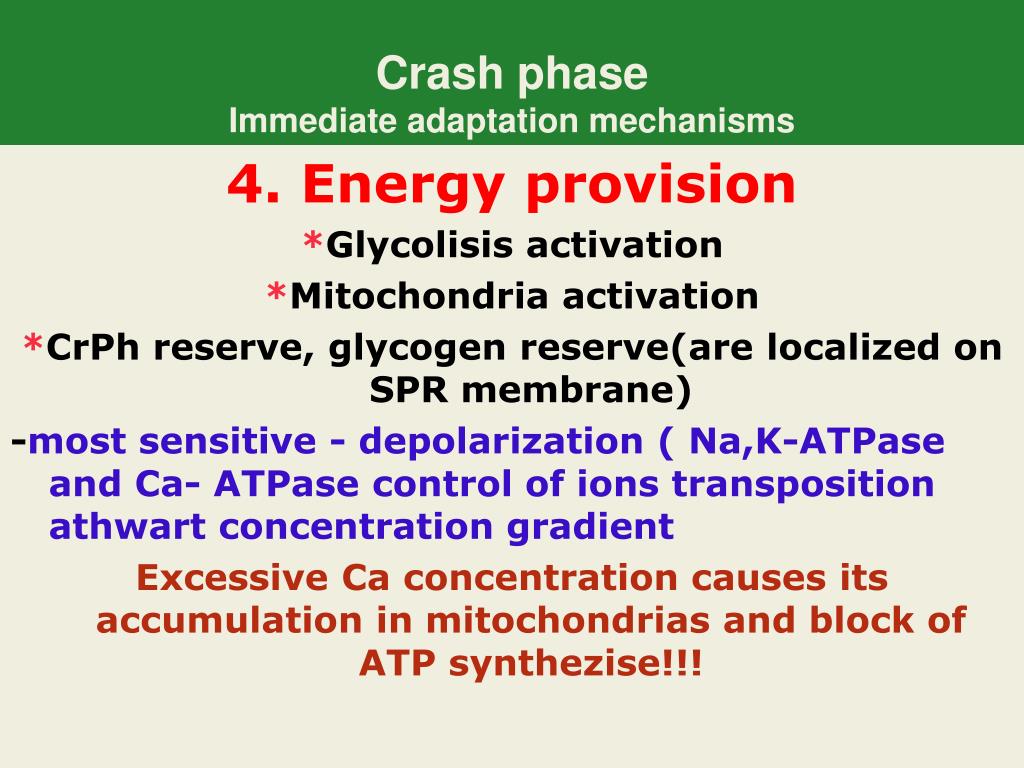 Crash phase
Immediate adaptation mechanisms

4. Energy provision

*Glycolisis activation

*Mitochondria activation

*CrPh reserve, glycogen reserve(are localized on SPR membrane)

-most sensitive - depolarization ( Na,K-ATPase and Ca- ATPase control of ions transposition athwart concentration gradient

Excessive Ca concentration causes its accumulation in mitochondrias and block of ATP synthezise!!!